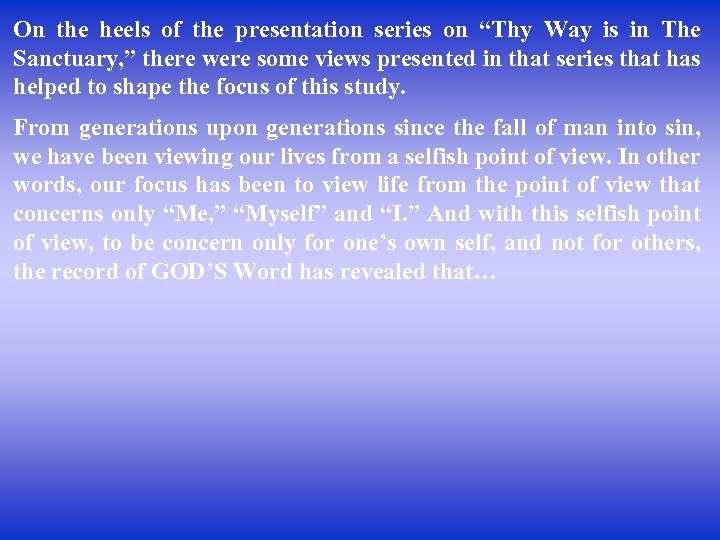 On the heels of the presentation series on “Thy Way is in The Sanctuary,” there were some views presented in that series that has helped to shape the focus of this study.

From generations upon generations since the fall of man into sin, we have been viewing our lives from a selfish point of view. In other words, our focus has been to view life from the point of view that concerns only “Me,” “Myself” and “I.” And with this selfish point of view, to be concern only for one’s own self, and not for others, the record of GOD’S Word has revealed that…